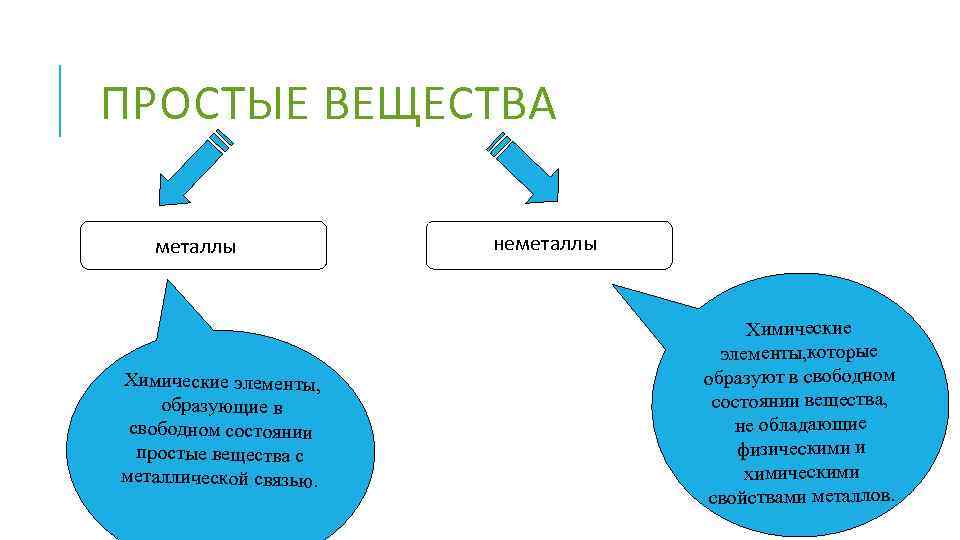 ПРОСТЫЕ ВЕЩЕСТВА

металлы

неметаллы

Химические элементы, образующие в свободном состоянии простые вещества с металлической связью.

Химические элементы,которые образуют в свободном состоянии вещества, не обладающие физическими и химическими свойствами металлов.